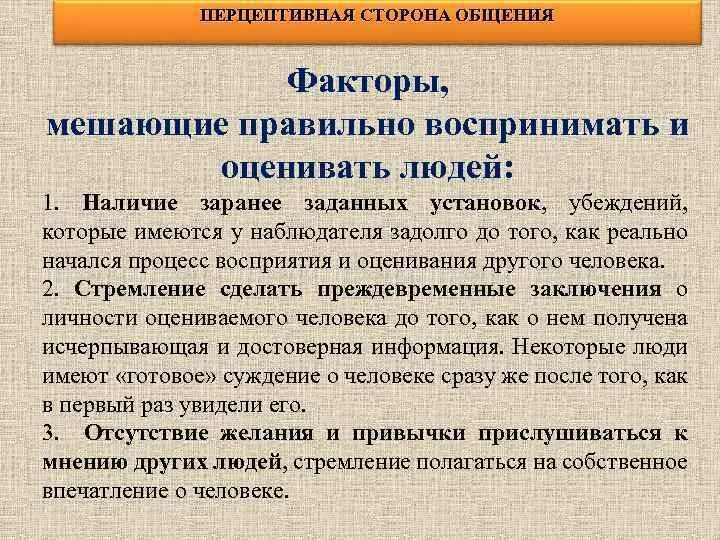 ПЕРЦЕПТИВНАЯ СТОРОНА ОБЩЕНИЯ

Факторы, мешающие правильно воспринимать и оценивать людей:

1. Наличие заранее заданных установок, убеждений, которые имеются у наблюдателя задолго до того, как реально начался процесс восприятия и оценивания другого человека.

2. Стремление сделать преждевременные заключения о личности оцениваемого человека до того, как о нем получена исчерпывающая и достоверная информация. Некоторые люди имеют «готовое» суждение о человеке сразу же после того, как в первый раз увидели его.

3. Отсутствие желания и привычки прислушиваться к мнению других людей, стремление полагаться на собственное впечатление о человеке.